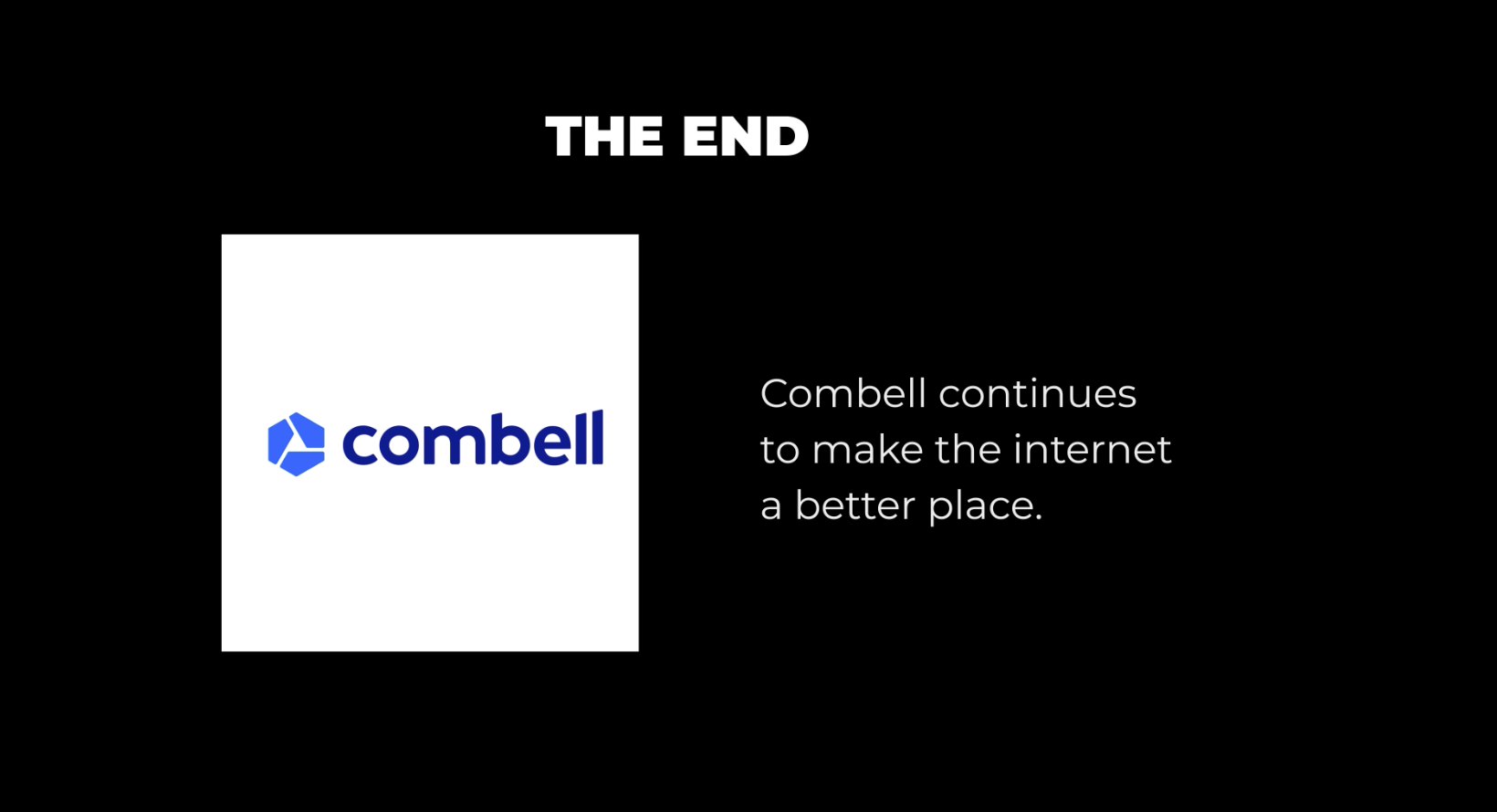 THE END

combell

Combell continues to make the internet a better place.